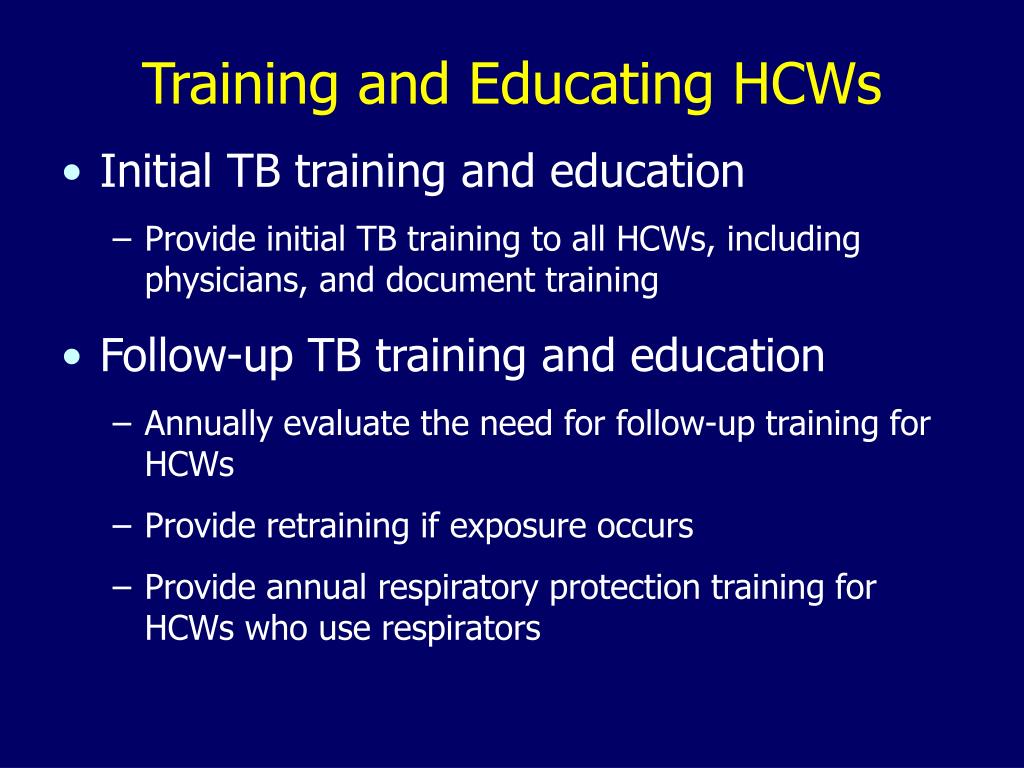 Training and Educating HCWs

• Initial TB training and education

– Provide initial TB training to all HCWs, including physicians, and document training

• Follow-up TB training and education

– Annually evaluate the need for follow-up training for HCWs

– Provide retraining if exposure occurs

– Provide annual respiratory protection training for HCWs who use respirators